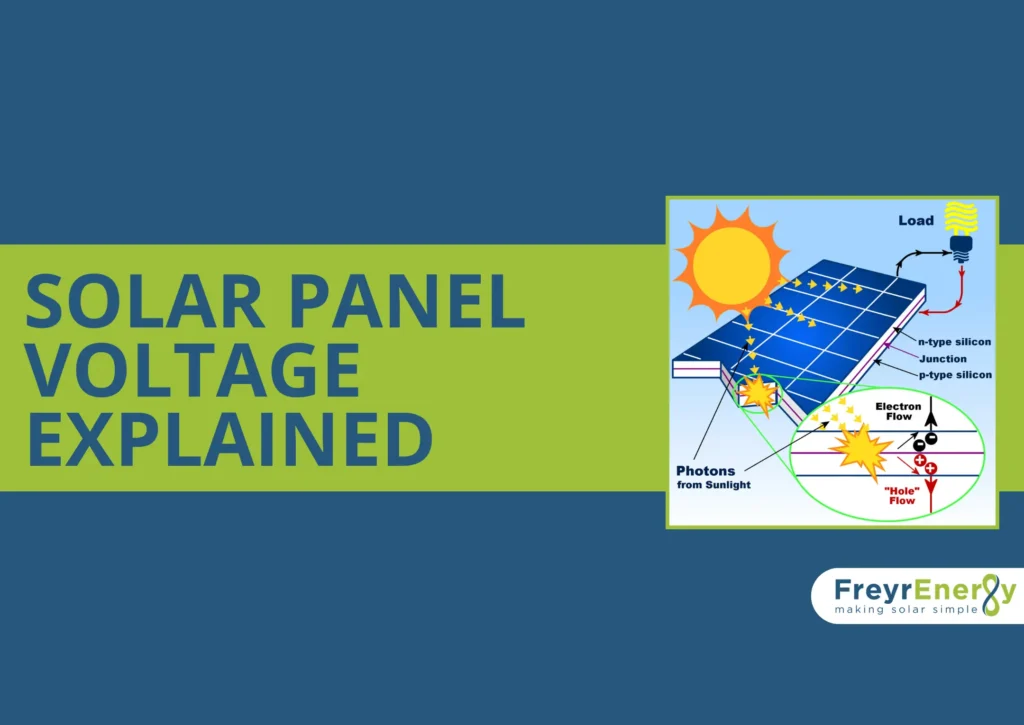 SOLAR PANEL VOLTAGE EXPLAINED

Load

n-type silicon
Junction
p-type silicon

Electron Flow

Photons from Sunlight

"Hole" Flow

FreyrEnergy
making solar simple